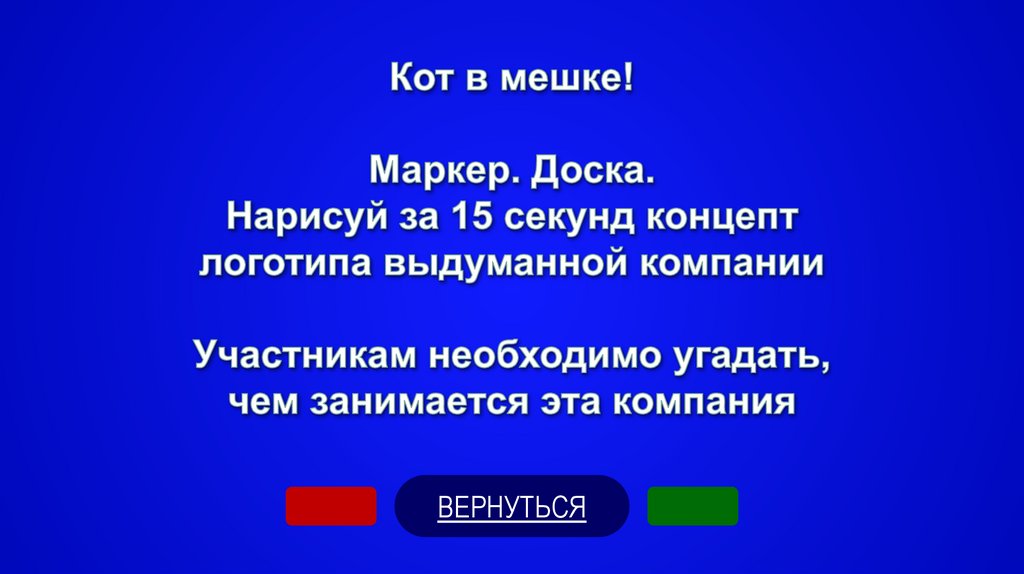 Кот в мешке!

Маркер. Доска.
Нарисуй за 15 секунд концепт логотипа выдуманной компании

Участникам необходимо угадать, чем занимается эта компания

ВЕРНУТЬСЯ